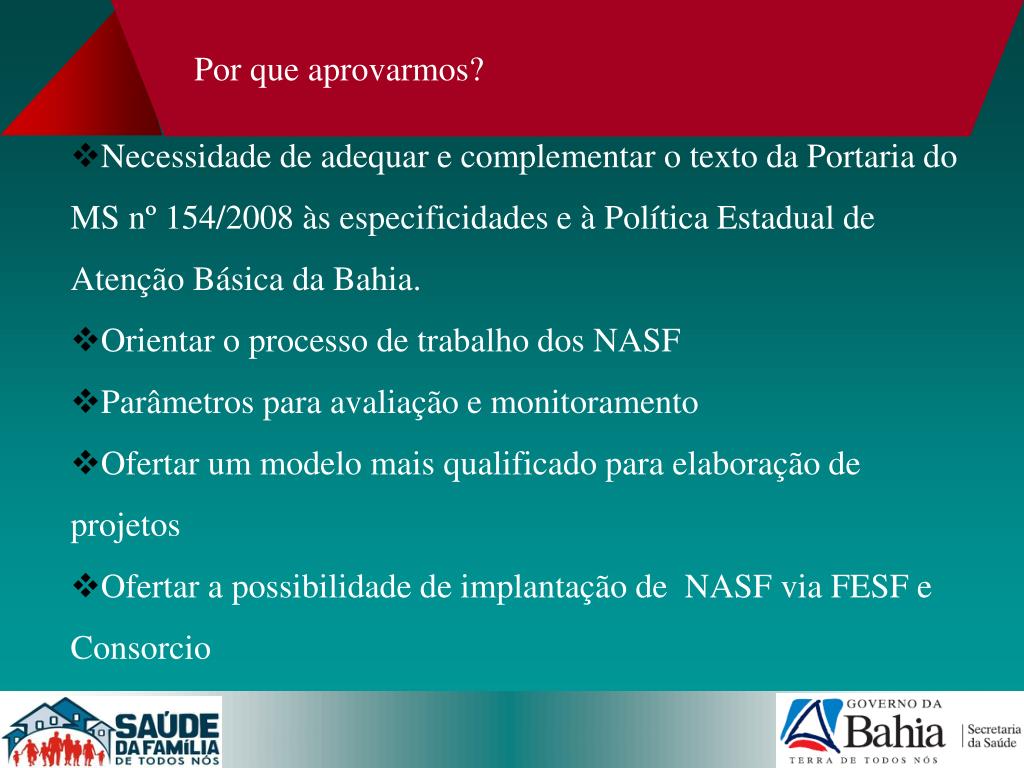 Por que aprovarmos?

❖Necessidade de adequar e complementar o texto da Portaria do MS nº 154/2008 às especificidades e à Política Estadual de Atenção Básica da Bahia.

❖Orientar o processo de trabalho dos NASF

❖Parâmetros para avaliação e monitoramento

❖Ofertar um modelo mais qualificado para elaboração de projetos

❖Ofertar a possibilidade de implantação de NASF via FESF e Consorcio

SAÚDE DA FAMÍLIA DE TODOS NÓS

GOVERNO DA Bahia TERRA DE TODOS NÓS Secretaria da Saúde